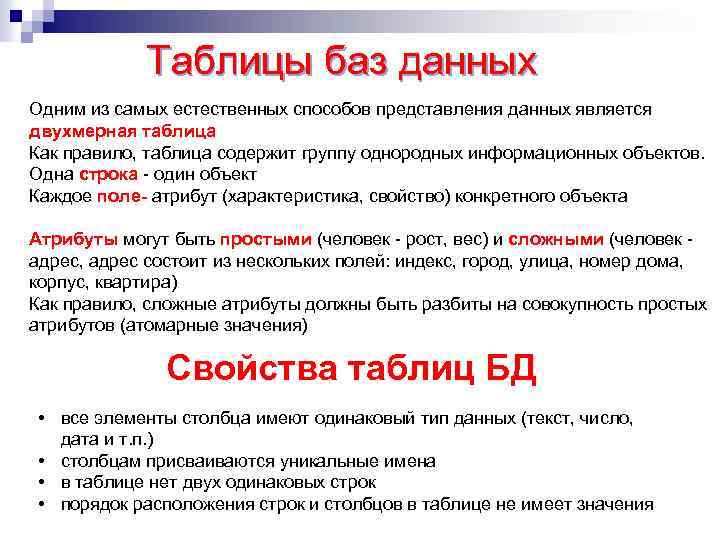 Таблицы баз данных

Одним из самых естественных способов представления данных является двухмерная таблица
Как правило, таблица содержит группу однородных информационных объектов.
Одна строка - один объект
Каждое поле- атрибут (характеристика, свойство) конкретного объекта

Атрибуты могут быть простыми (человек - рост, вес) и сложными (человек - адрес, адрес состоит из нескольких полей: индекс, город, улица, номер дома, корпус, квартира)
Как правило, сложные атрибуты должны быть разбиты на совокупность простых атрибутов (атомарные значения)

Свойства таблиц БД

• все элементы столбца имеют одинаковый тип данных (текст, число, дата и т.п.)
• столбцам присваиваются уникальные имена
• в таблице нет двух одинаковых строк
• порядок расположения строк и столбцов в таблице не имеет значения